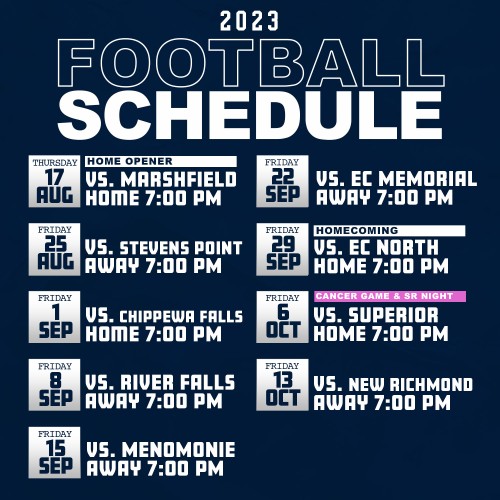 2023

FOOTBALL

SCHEDULE

THURSDAY
17
AUG
HOME OPENER
VS. MARSHFIELD
HOME 7:00 PM

FRIDAY
25
AUG
VS. STEVENS POINT
AWAY 7:00 PM

FRIDAY
1
SEP
VS. CHIPPEWA FALLS
HOME 7:00 PM

FRIDAY
8
SEP
VS. RIVER FALLS
AWAY 7:00 PM

FRIDAY
15
SEP
VS. MENOMONIE
AWAY 7:00 PM

FRIDAY
22
SEP
VS. EC MEMORIAL
AWAY 7:00 PM

FRIDAY
29
SEP
HOMECOMING
VS. EC NORTH
HOME 7:00 PM

FRIDAY
6
OCT
CANCER GAME & SR NIGHT
VS. SUPERIOR
HOME 7:00 PM

FRIDAY
13
OCT
VS. NEW RICHMOND
AWAY 7:00 PM